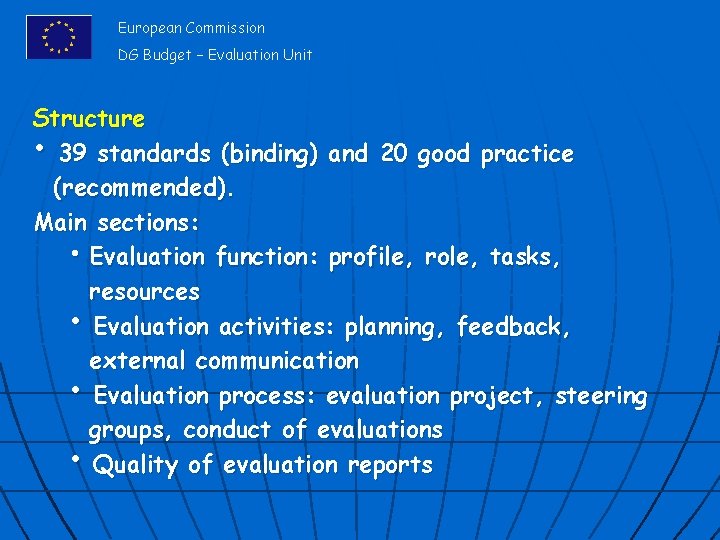 European Commission
DG Budget – Evaluation Unit

Structure

• 39 standards (binding) and 20 good practice (recommended).

Main sections:

• Evaluation function: profile, role, tasks, resources
• Evaluation activities: planning, feedback, external communication
• Evaluation process: evaluation project, steering groups, conduct of evaluations
• Quality of evaluation reports